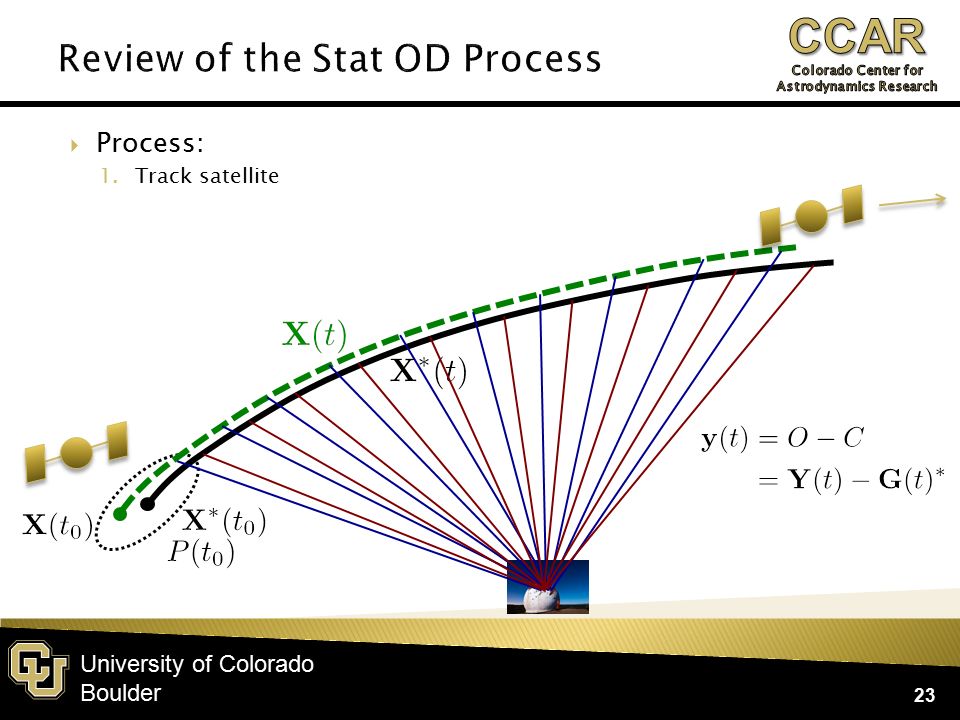 Review of the Stat OD Process

CCAR
Colorado Center for Astrodynamics Research

Process:
1. Track satellite

$\mathbf{X}(t)$

$\mathbf{X}^*(t)$

$\mathbf{y}(t) = O - C$
$= \mathbf{Y}(t) - \mathbf{G}(t)^*$

$\mathbf{X}(t_0)$
$\mathbf{X}^*(t_0)$
$P(t_0)$

University of Colorado
Boulder

23